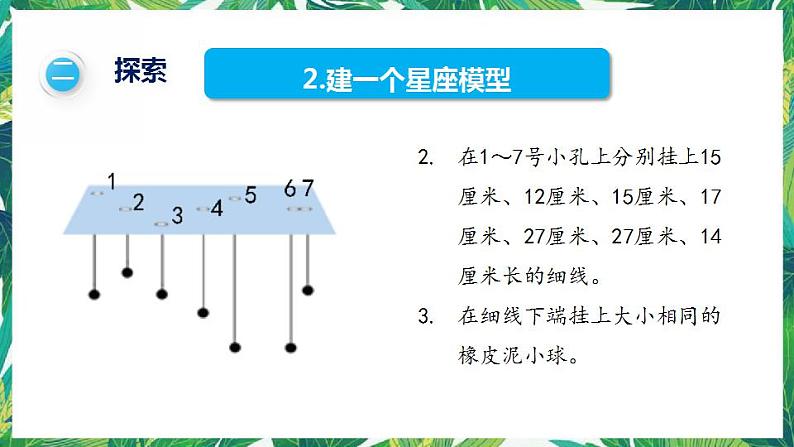 二 探索

2.建一个星座模型

1 2 3 4 5 6 7

2. 在1～7号小孔上分别挂上15厘米、12厘米、15厘米、17厘米、27厘米、27厘米、14厘米长的细线。

3. 在细线下端挂上大小相同的橡皮泥小球。